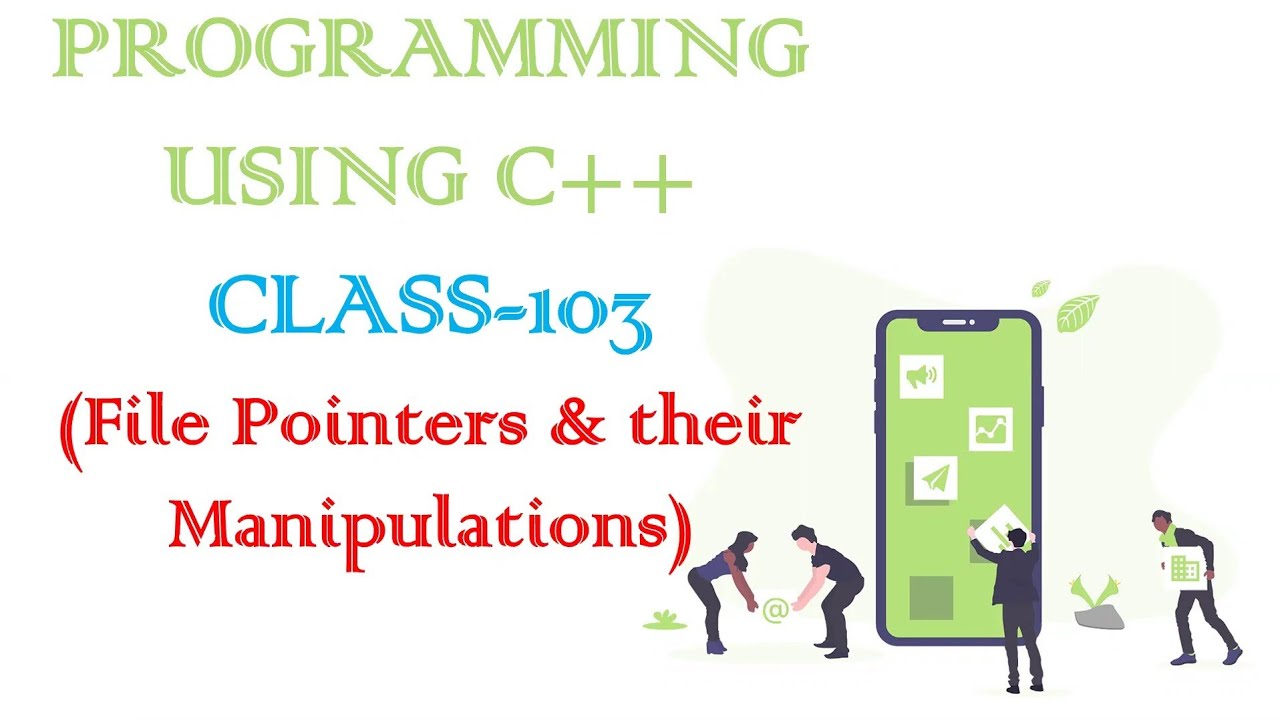 PROGRAMMING USING C++

CLASS-103

(File Pointers & their Manipulations)

@